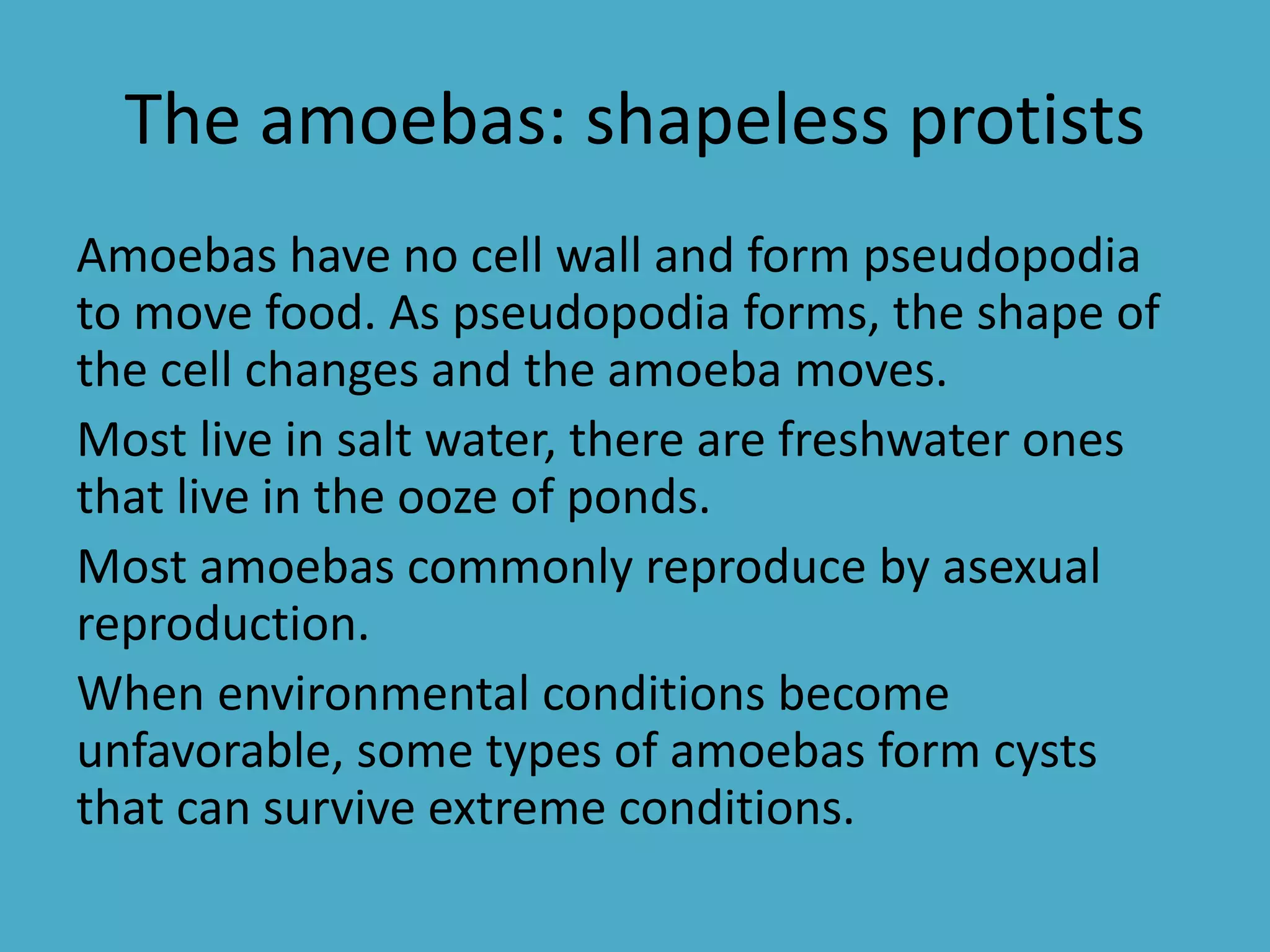 The amoebas: shapeless protists

Amoebas have no cell wall and form pseudopodia to move food. As pseudopodia forms, the shape of the cell changes and the amoeba moves.

Most live in salt water, there are freshwater ones that live in the ooze of ponds.

Most amoebas commonly reproduce by asexual reproduction.

When environmental conditions become unfavorable, some types of amoebas form cysts that can survive extreme conditions.